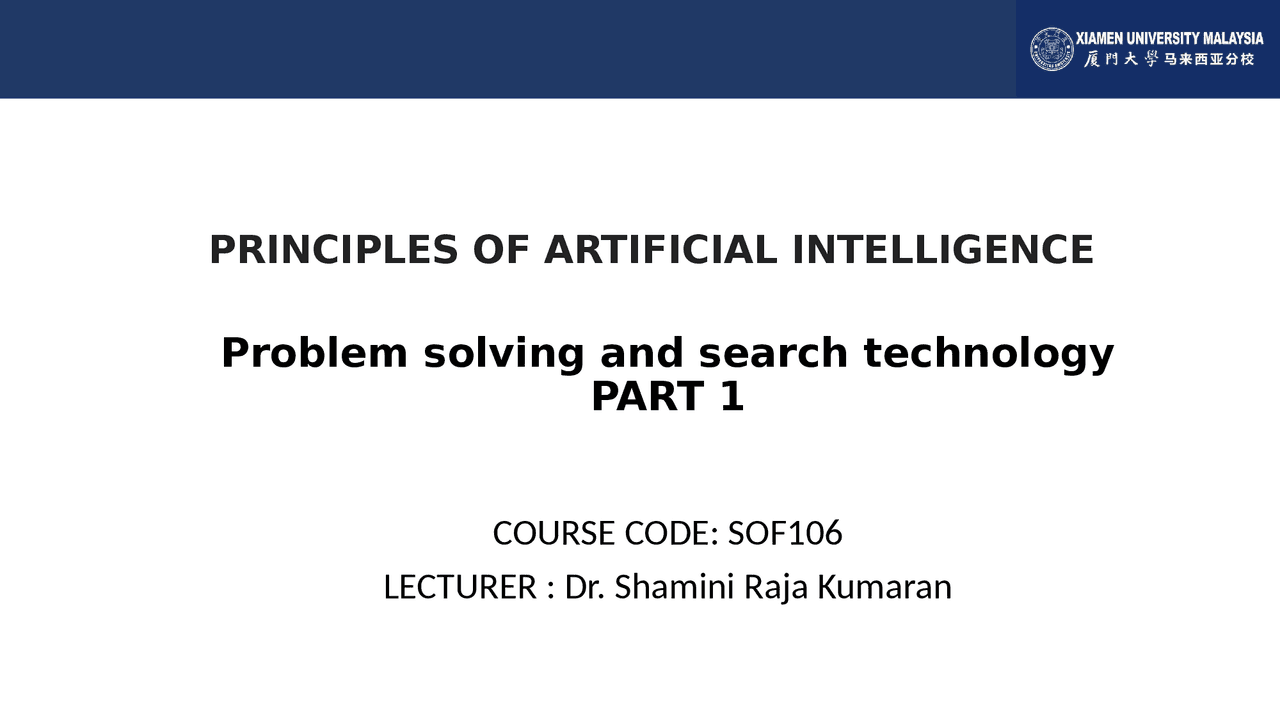 XIAMEN UNIVERSITY MALAYSIA
厦門大學马来西亚分校

PRINCIPLES OF ARTIFICIAL INTELLIGENCE

Problem solving and search technology
PART 1

COURSE CODE: SOF106
LECTURER : Dr. Shamini Raja Kumaran